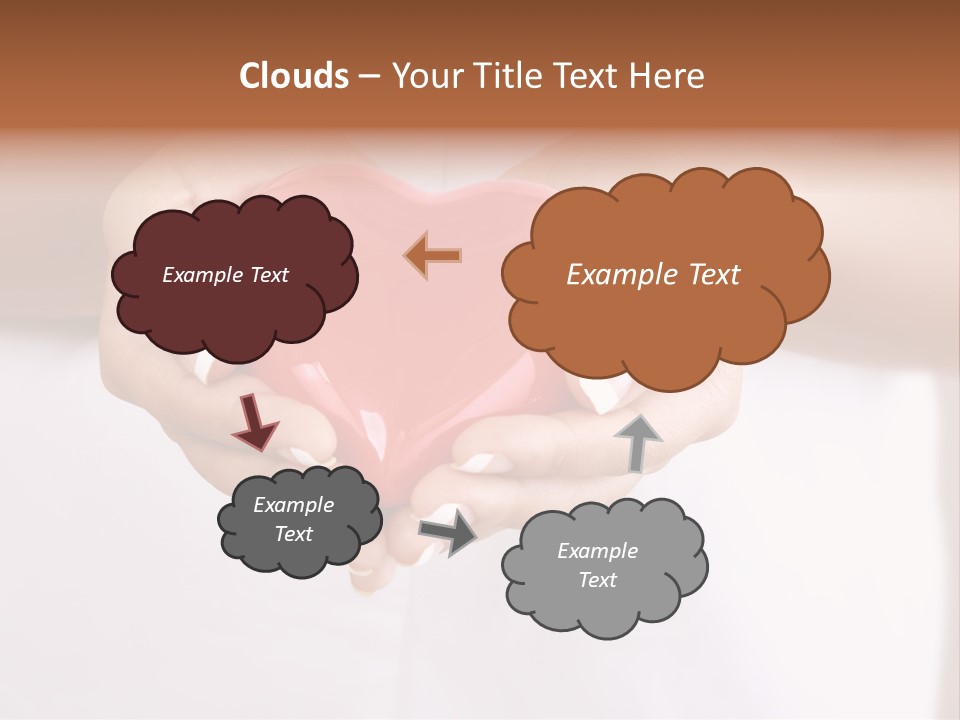 Clouds – Your Title Text Here

Example Text

Example Text

Example Text

Example Text